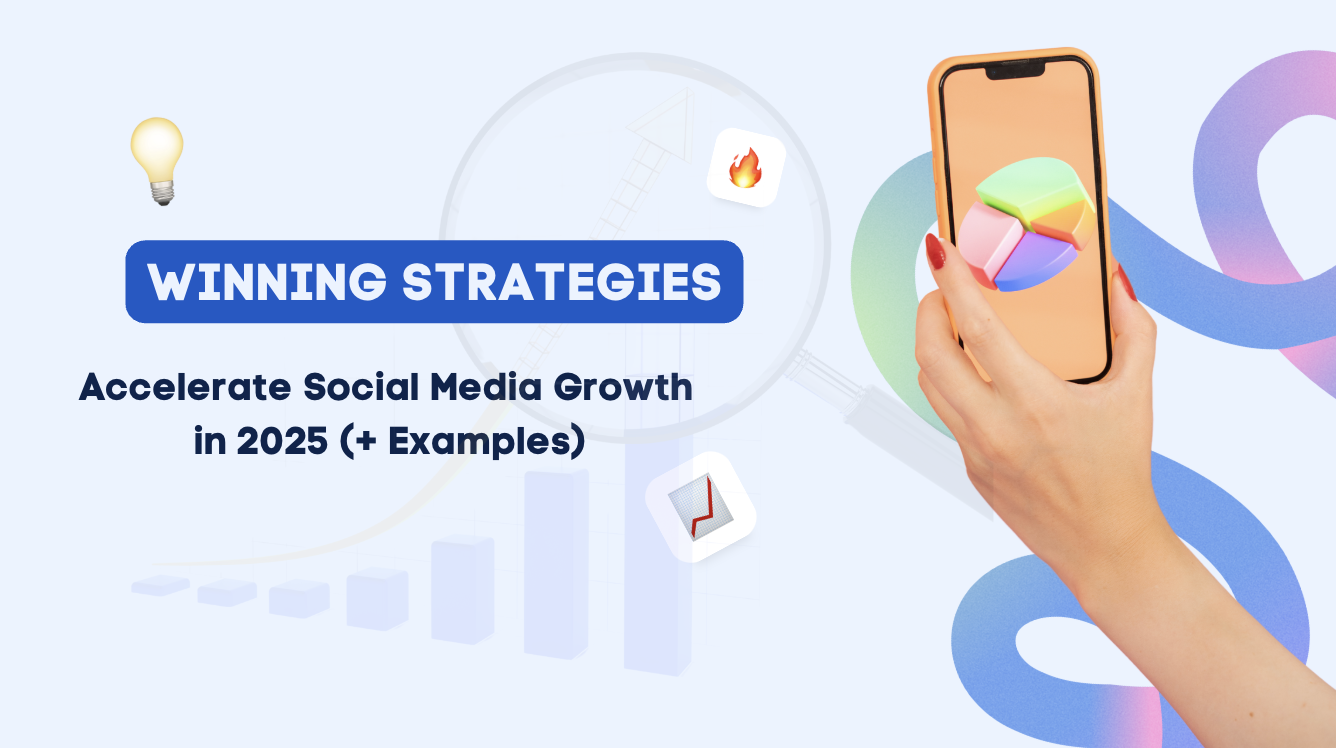 WINNING STRATEGIES

Accelerate Social Media Growth in 2025 (+ Examples)